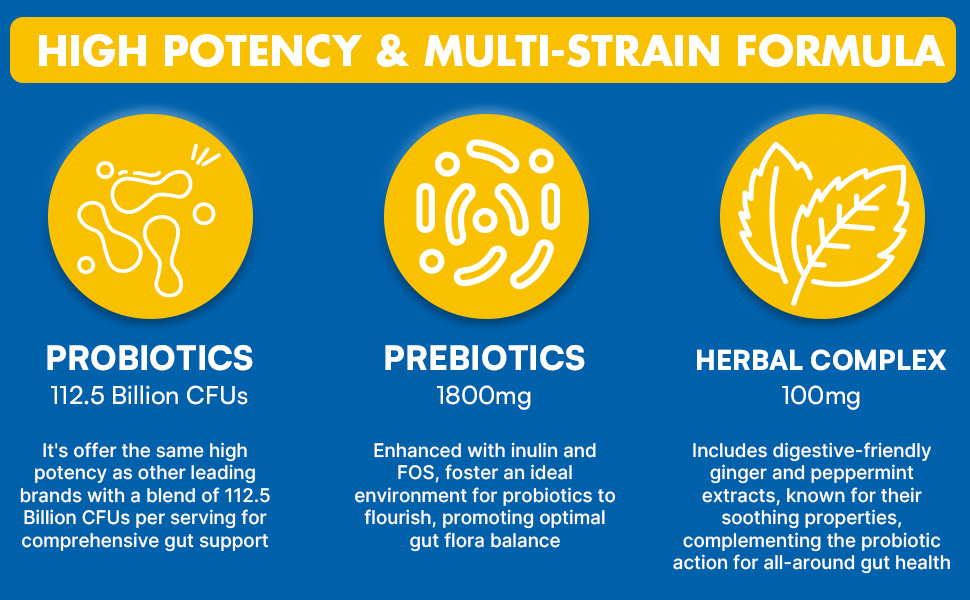 HIGH POTENCY & MULTI-STRAIN FORMULA

PROBIOTICS
112.5 Billion CFUs

It's offer the same high potency as other leading brands with a blend of 112.5 Billion CFUs per serving for comprehensive gut support

PREBIOTICS
1800mg

Enhanced with inulin and FOS, foster an ideal environment for probiotics to flourish, promoting optimal gut flora balance

HERBAL COMPLEX
100mg

Includes digestive-friendly ginger and peppermint extracts, known for their soothing properties, complementing the probiotic action for all-around gut health